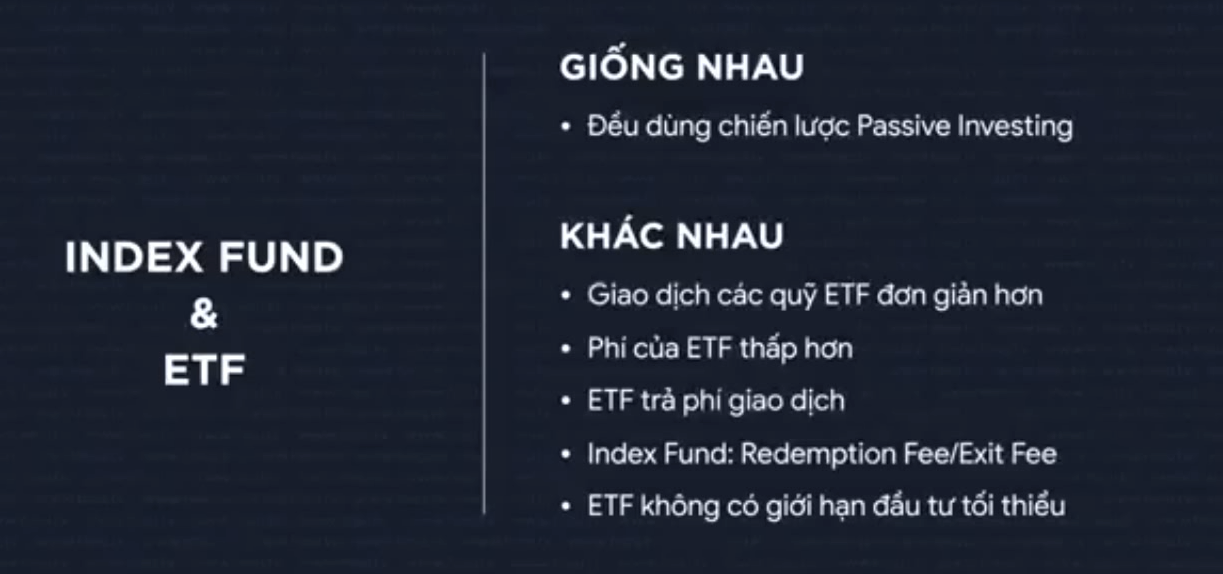 INDEX FUND
&
ETF

GIỐNG NHAU

• Đều dùng chiến lược Passive Investing

KHÁC NHAU

• Giao dịch các quỹ ETF đơn giản hơn
• Phí của ETF thấp hơn
• ETF trả phí giao dịch
• Index Fund: Redemption Fee/Exit Fee
• ETF không có giới hạn đầu tư tối thiểu